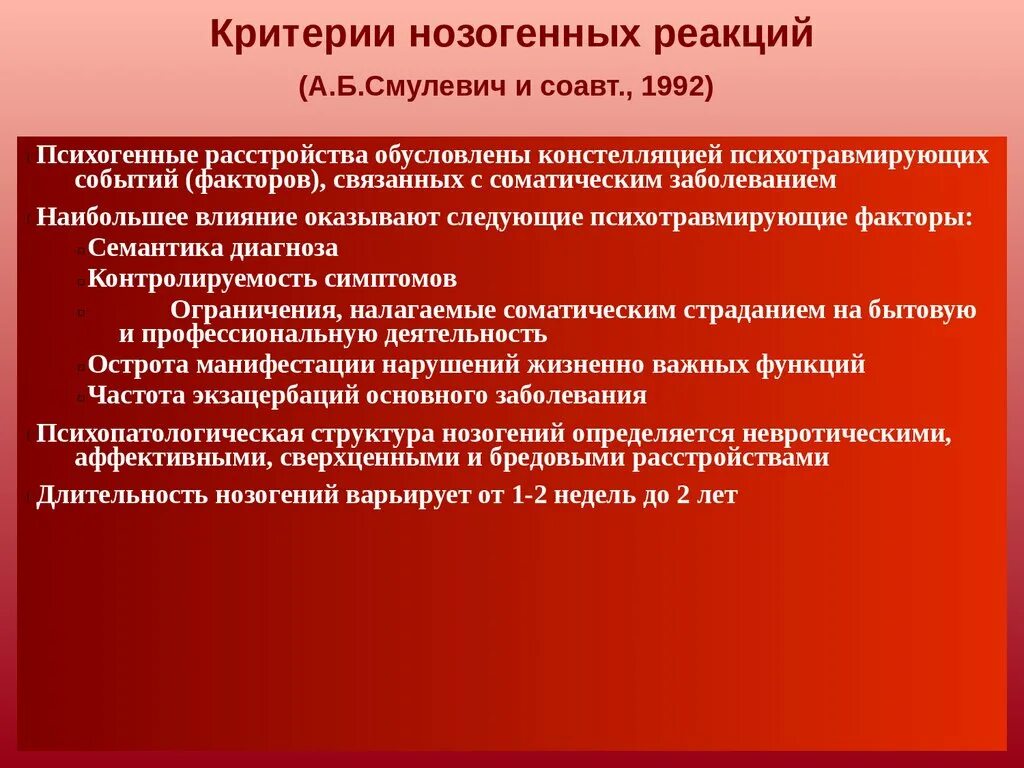 Критерии нозогенных реакций

(А.Б.Смулевич и соавт., 1992)

Психогенные расстройства обусловлены констелляцией психотравмирующих событий (факторов), связанных с соматическим заболеванием

Наибольшее влияние оказывают следующие психотравмирующие факторы:

Семантика диагноза

Контролируемость симптомов

Ограничения, налагаемые соматическим страданием на бытовую и профессиональную деятельность

Острота манифестации нарушений жизненно важных функций

Частота экзацербаций основного заболевания

Психопатологическая структура нозогений определяется невротическими, аффективными, сверхценными и бредовыми расстройствами

Длительность нозогений варьирует от 1-2 недель до 2 лет